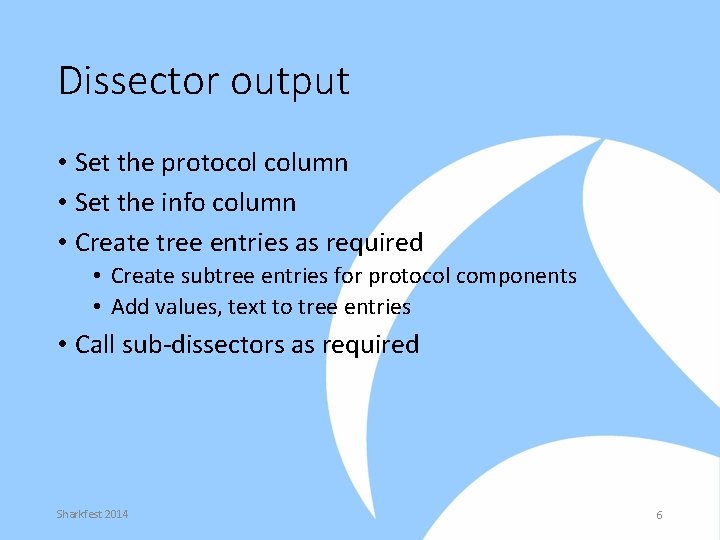 Dissector output

• Set the protocol column
• Set the info column
• Create tree entries as required
• Create subtree entries for protocol components
• Add values, text to tree entries
• Call sub-dissectors as required

Sharkfest 2014

6